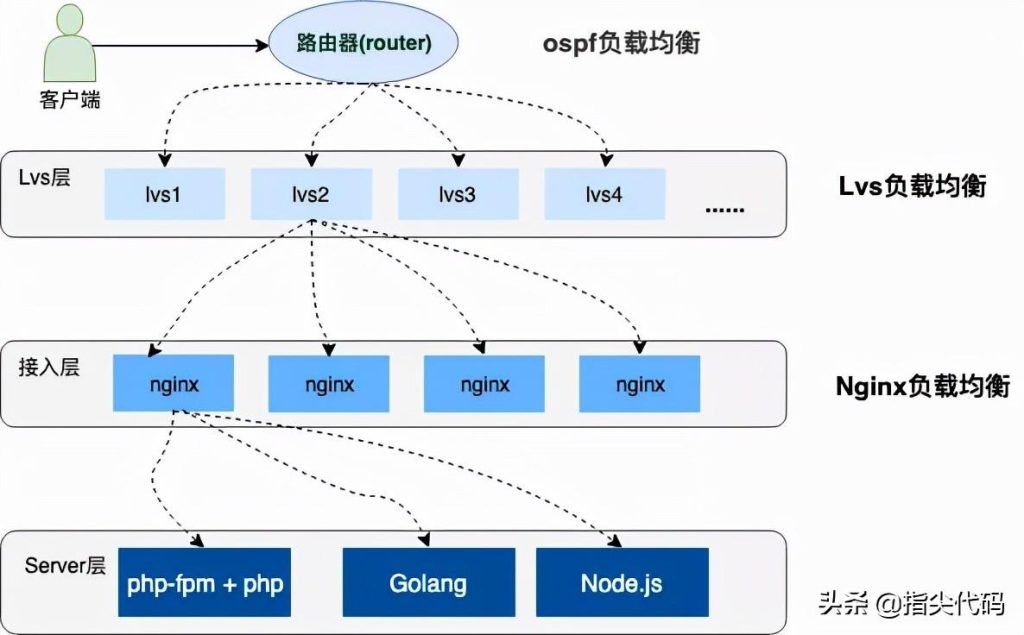 客户端

路由器(router)

ospf负载均衡

Lvs层

lvs1

lvs2

lvs3

lvs4

......

Lvs负载均衡

接入层

nginx

nginx

nginx

nginx

Nginx负载均衡

Server层

php-fpm + php

Golang

Node.js

头条 @指尖代码